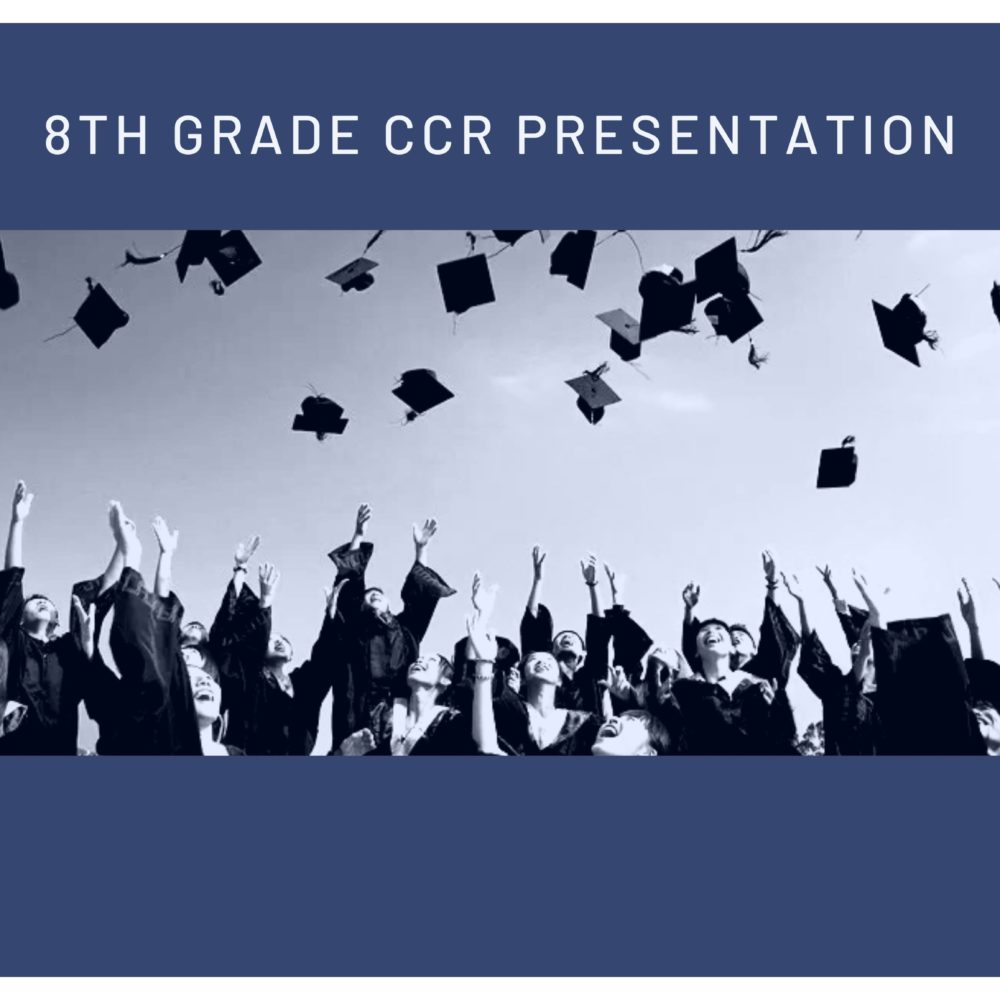 8TH GRADE CCR PRESENTATION